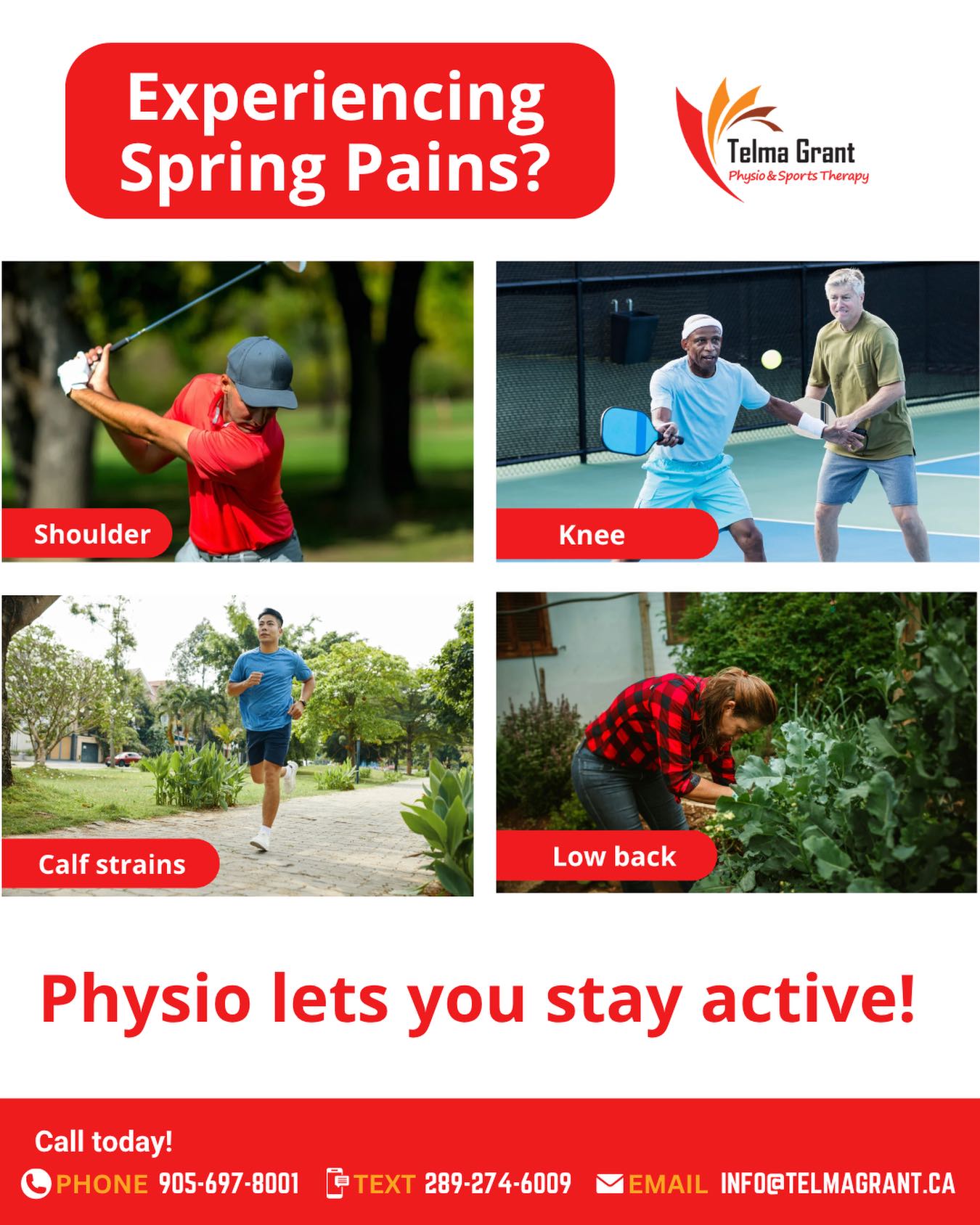 Experiencing Spring Pains?

Telma Grant
Physio & Sports Therapy

Shoulder

Knee

Calf strains

Low back

Physio lets you stay active!

Call today!

PHONE 905-697-8001 TEXT 289-274-6009 EMAIL INFO@TELMAGRANT.CA